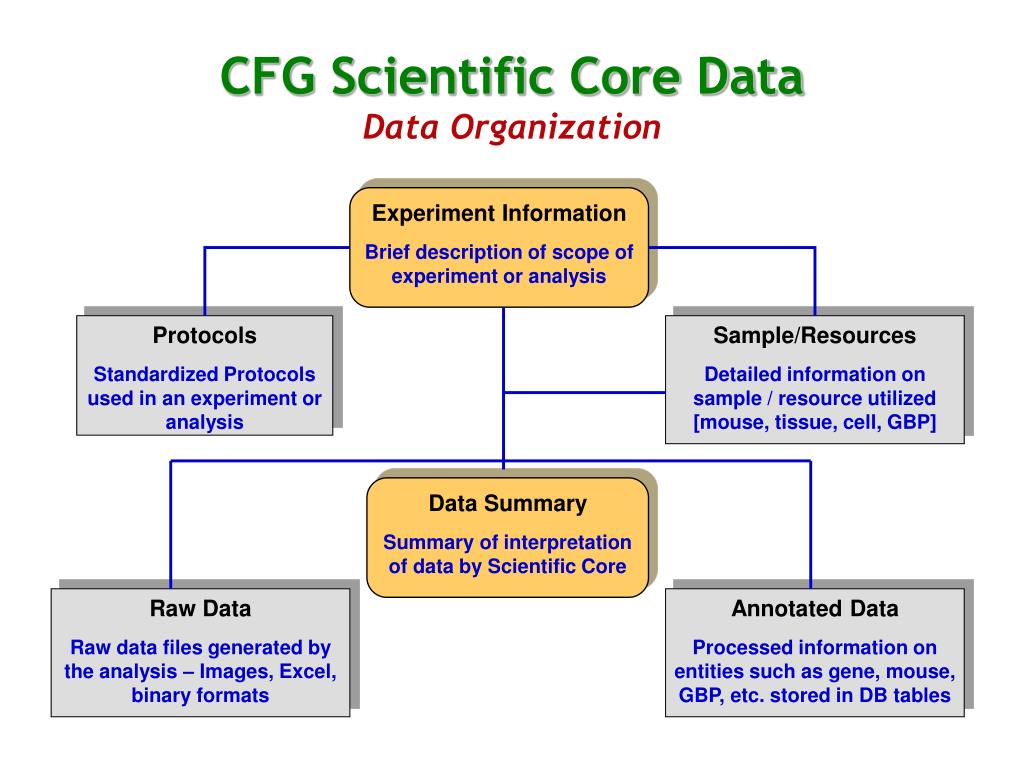 CFG Scientific Core Data
Data Organization

Experiment Information
Brief description of scope of experiment or analysis

Protocols
Standardized Protocols used in an experiment or analysis

Sample/Resources
Detailed information on sample / resource utilized [mouse, tissue, cell, GBP]

Data Summary
Summary of interpretation of data by Scientific Core

Raw Data
Raw data files generated by the analysis – Images, Excel, binary formats

Annotated Data
Processed information on entities such as gene, mouse, GBP, etc. stored in DB tables